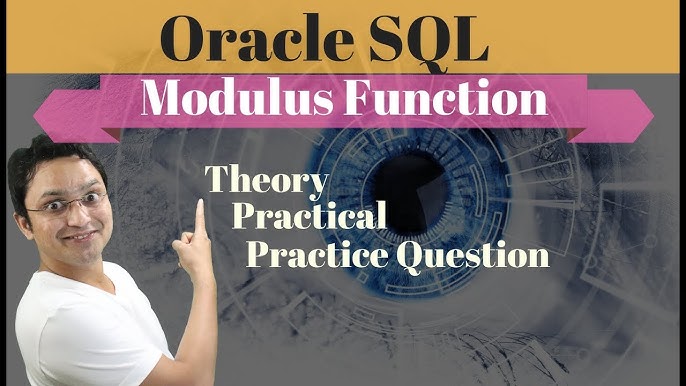 Oracle SQL
Modulus Function
Theory
Practical
Practice Question